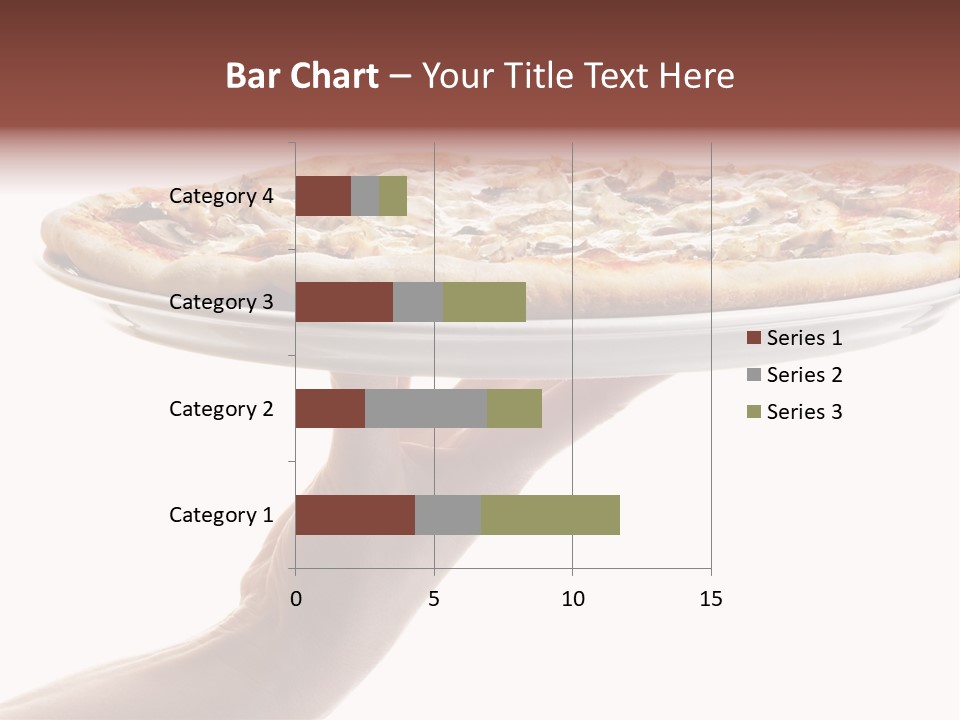 Bar Chart – Your Title Text Here

Category 4
Category 3
Category 2
Category 1

0
5
10
15

Series 1
Series 2
Series 3